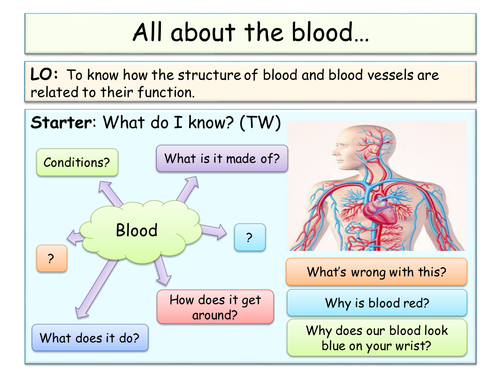 All about the blood…

LO: To know how the structure of blood and blood vessels are related to their function.

Starter: What do I know? (TW)

Conditions?

What is it made of?

Blood

?

?

How does it get around?

What does it do?

What's wrong with this?

Why is blood red?

Why does our blood look blue on your wrist?